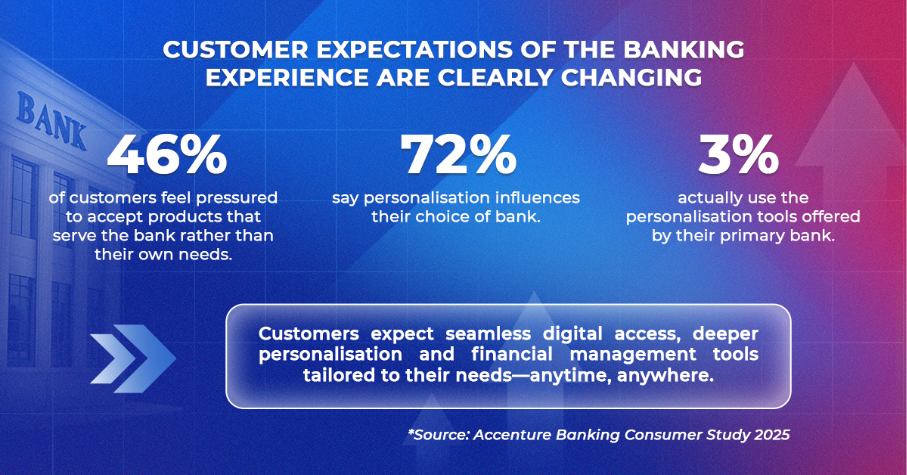 CUSTOMER EXPECTATIONS OF THE BANKING EXPERIENCE ARE CLEARLY CHANGING

BANK

46%
of customers feel pressured to accept products that serve the bank rather than their own needs.

72%
say personalisation influences their choice of bank.

3%
actually use the personalisation tools offered by their primary bank.

Customers expect seamless digital access, deeper personalisation and financial management tools tailored to their needs—anytime, anywhere.

*Source: Accenture Banking Consumer Study 2025